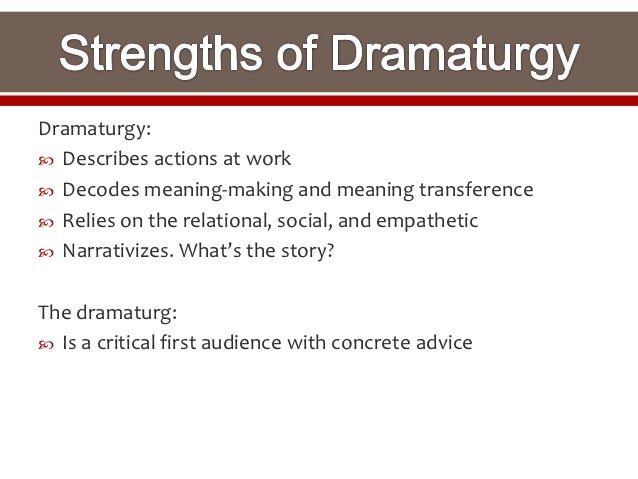 Strengths of Dramaturgy

Dramaturgy:

- Describes actions at work
- Decodes meaning-making and meaning transference
- Relies on the relational, social, and empathetic
- Narrativizes. What's the story?

The dramaturg:

- Is a critical first audience with concrete advice